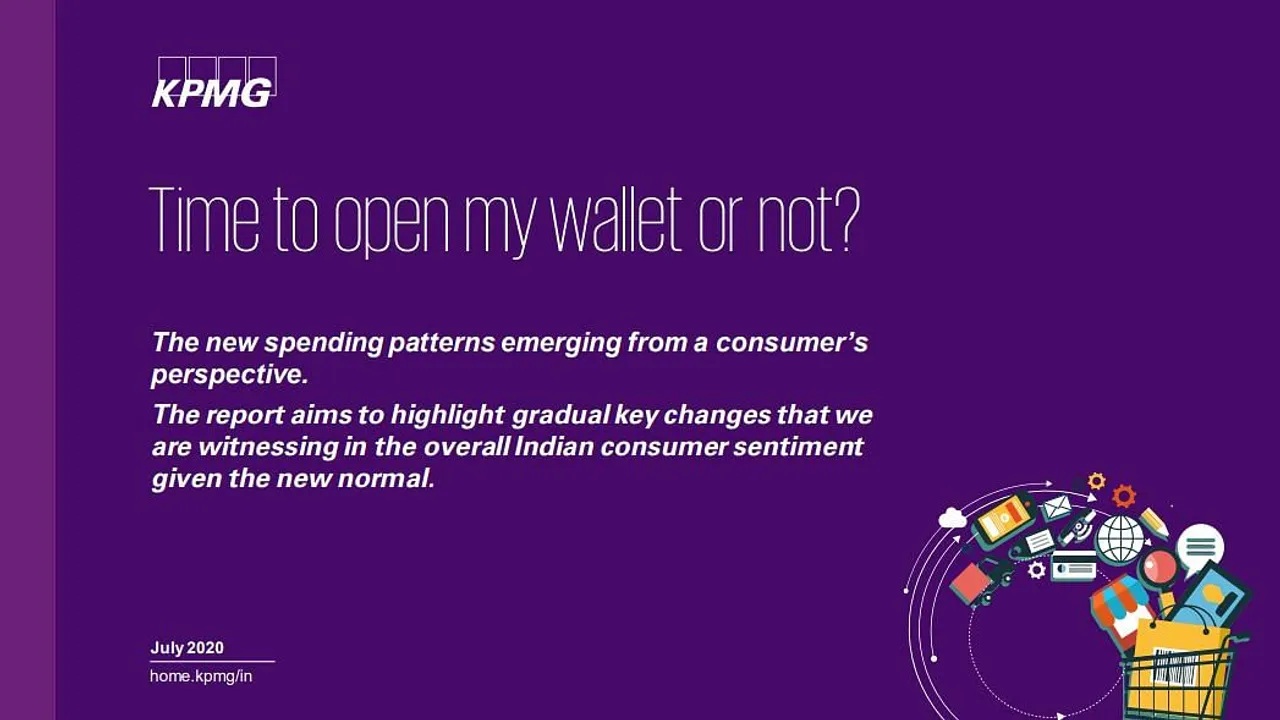 KPMG

Time to open my wallet or not?

The new spending patterns emerging from a consumer's perspective.

The report aims to highlight gradual key changes that we are witnessing in the overall Indian consumer sentiment given the new normal.

July 2020

home.kpmg/in